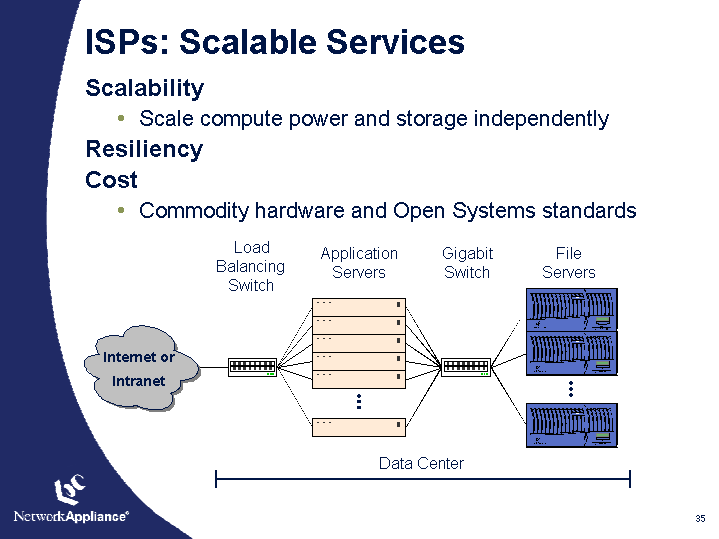 ISPs: Scalable Services

Scalability

• Scale compute power and storage independently

Resiliency

Cost

• Commodity hardware and Open Systems standards

Load Balancing Switch

Application Servers

Gigabit Switch

File Servers

Internet or Intranet

Data Center

NetworkAppliance®

35